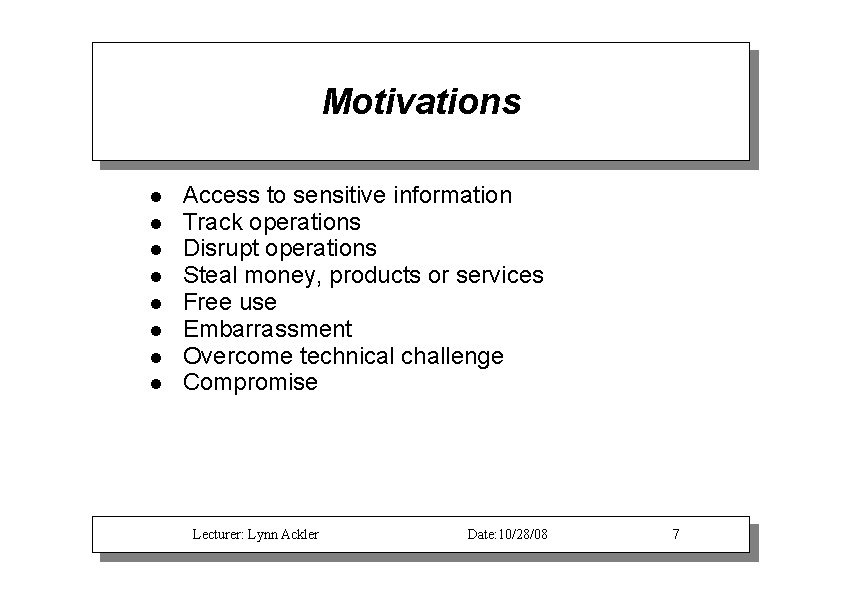 Motivations

- Access to sensitive information
- Track operations
- Disrupt operations
- Steal money, products or services
- Free use
- Embarrassment
- Overcome technical challenge
- Compromise

Lecturer: Lynn Ackler Date:10/28/08 7